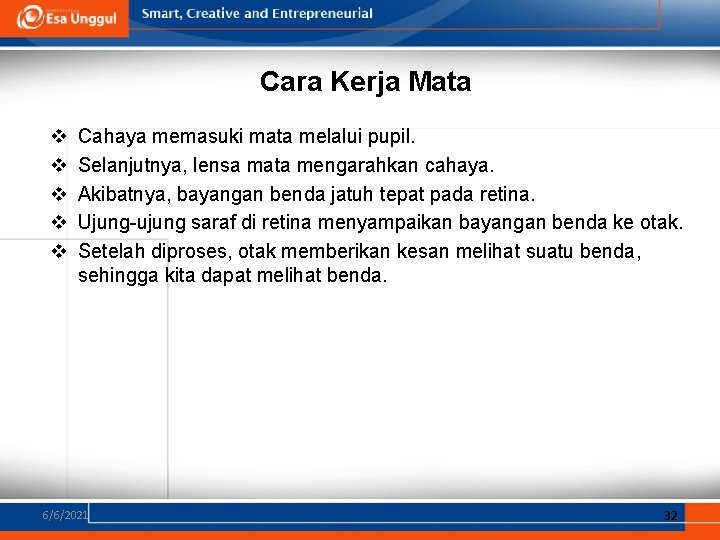 Esa Unggul

Smart, Creative and Entrepreneurial

Cara Kerja Mata

❖ Cahaya memasuki mata melalui pupil.
❖ Selanjutnya, lensa mata mengarahkan cahaya.
❖ Akibatnya, bayangan benda jatuh tepat pada retina.
❖ Ujung-ujung saraf di retina menyampaikan bayangan benda ke otak.
❖ Setelah diproses, otak memberikan kesan melihat suatu benda, sehingga kita dapat melihat benda.

6/6/2021

32